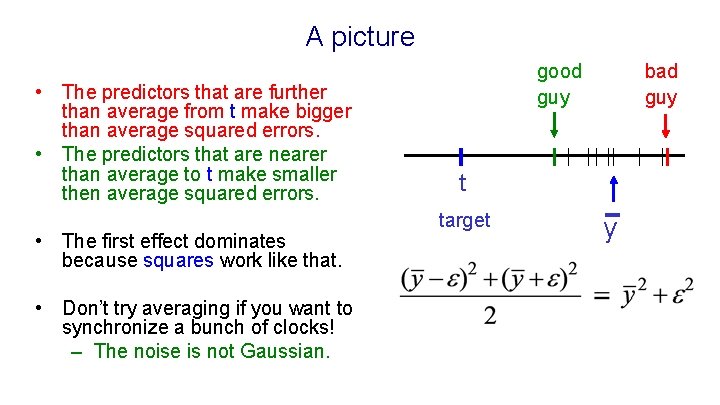 A picture

• The predictors that are further than average from t make bigger than average squared errors.
• The predictors that are nearer than average to t make smaller then average squared errors.

• The first effect dominates because squares work like that.

• Don't try averaging if you want to synchronize a bunch of clocks!
– The noise is not Gaussian.

good guy

bad guy

t

target

$\bar{y}$

$\frac{(\bar{y}-\varepsilon)^2+(\bar{y}+\varepsilon)^2}{2} = \bar{y}^2+\varepsilon^2$